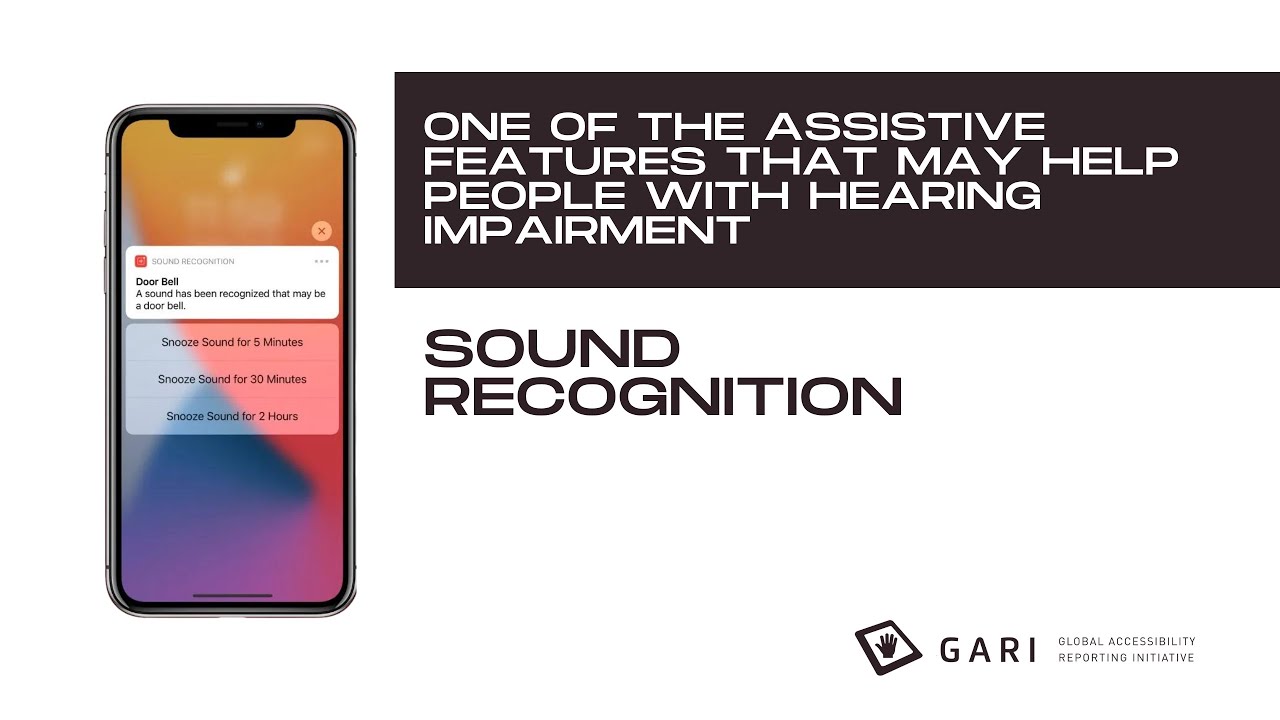 SOUND RECOGNITION

Door Bell
A sound has been recognized that may be a door bell.

Snooze Sound for 5 Minutes

Snooze Sound for 30 Minutes

Snooze Sound for 2 Hours

ONE OF THE ASSISTIVE FEATURES THAT MAY HELP PEOPLE WITH HEARING IMPAIRMENT

SOUND RECOGNITION

GARI GLOBAL ACCESSIBILITY REPORTING INITIATIVE